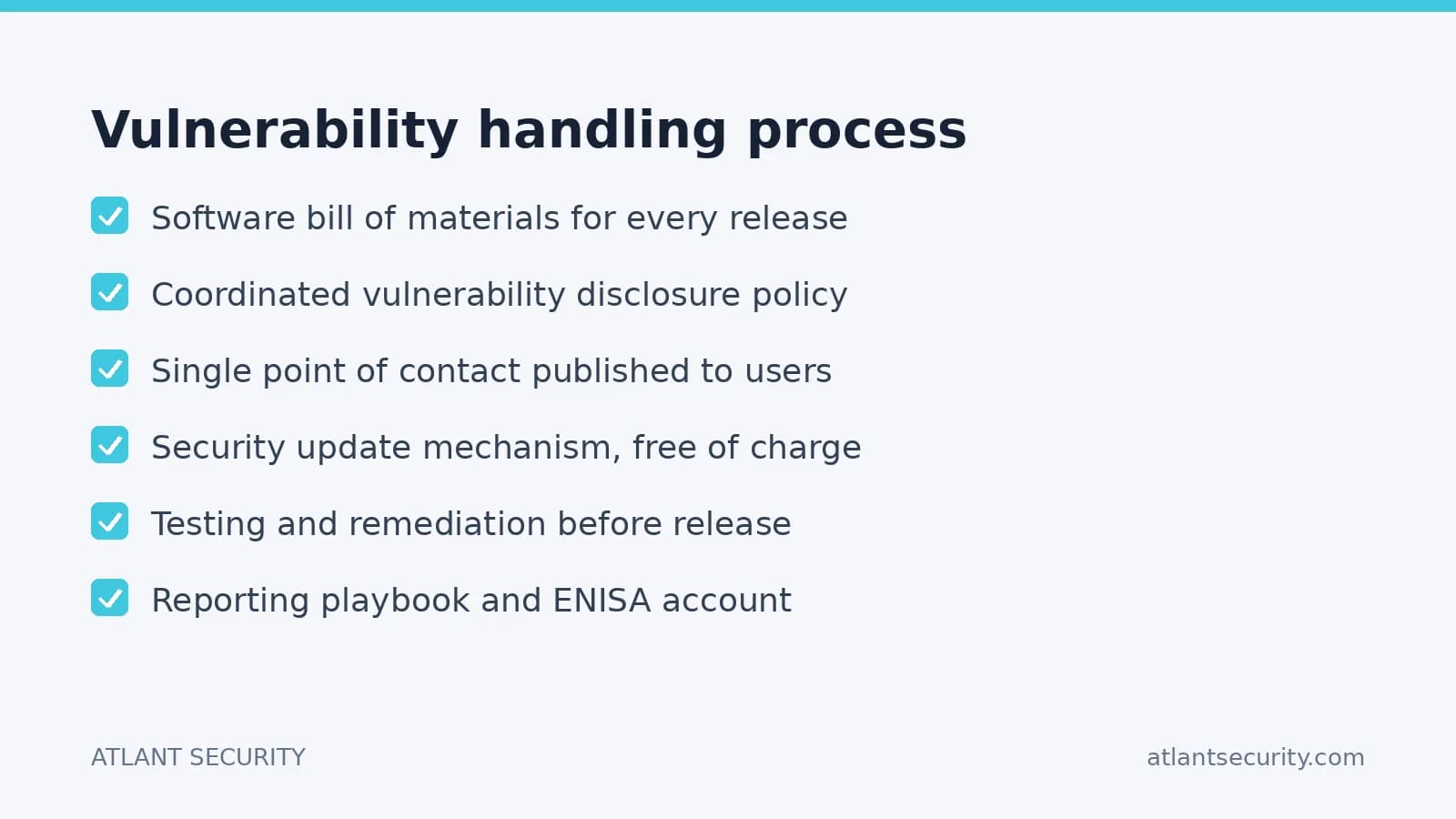 Vulnerability handling process

Software bill of materials for every release

Coordinated vulnerability disclosure policy

Single point of contact published to users

Security update mechanism, free of charge

Testing and remediation before release

Reporting playbook and ENISA account

ATLANT SECURITY

atlantsecurity.com